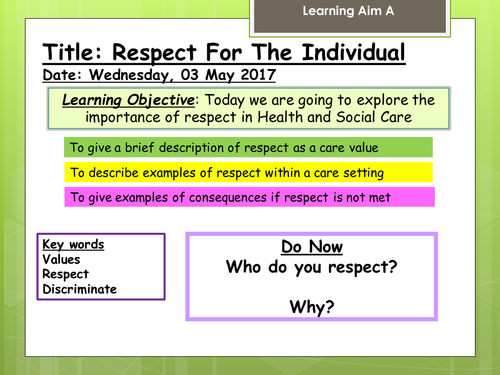 Learning Aim A

Title: Respect For The Individual

Date: Wednesday, 03 May 2017

Learning Objective: Today we are going to explore the importance of respect in Health and Social Care

To give a brief description of respect as a care value

To describe examples of respect within a care setting

To give examples of consequences if respect is not met

Key words
Values
Respect
Discriminate

Do Now
Who do you respect?

Why?